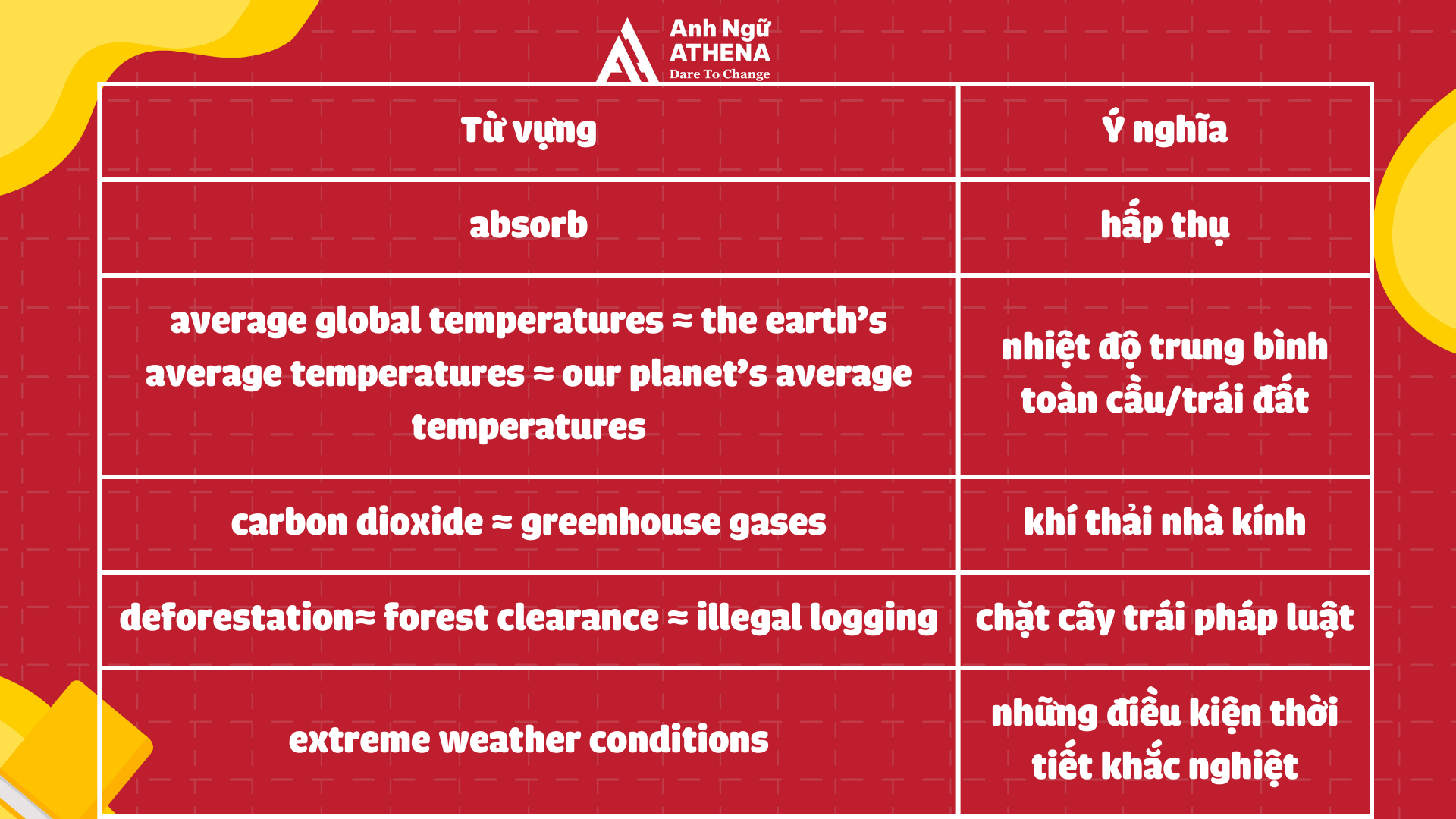 Anh Ngữ
ATHENA
Dare To Change

| Từ vựng | Ý nghĩa |
|---|---|
| absorb | hấp thụ |
| average global temperatures ≈ the earth's average temperatures ≈ our planet's average temperatures | nhiệt độ trung bình toàn cầu/trái đất |
| carbon dioxide ≈ greenhouse gases | khí thải nhà kính |
| deforestation≈ forest clearance ≈ illegal logging | chặt cây trái pháp luật |
| extreme weather conditions | những điều kiện thời tiết khắc nghiệt |